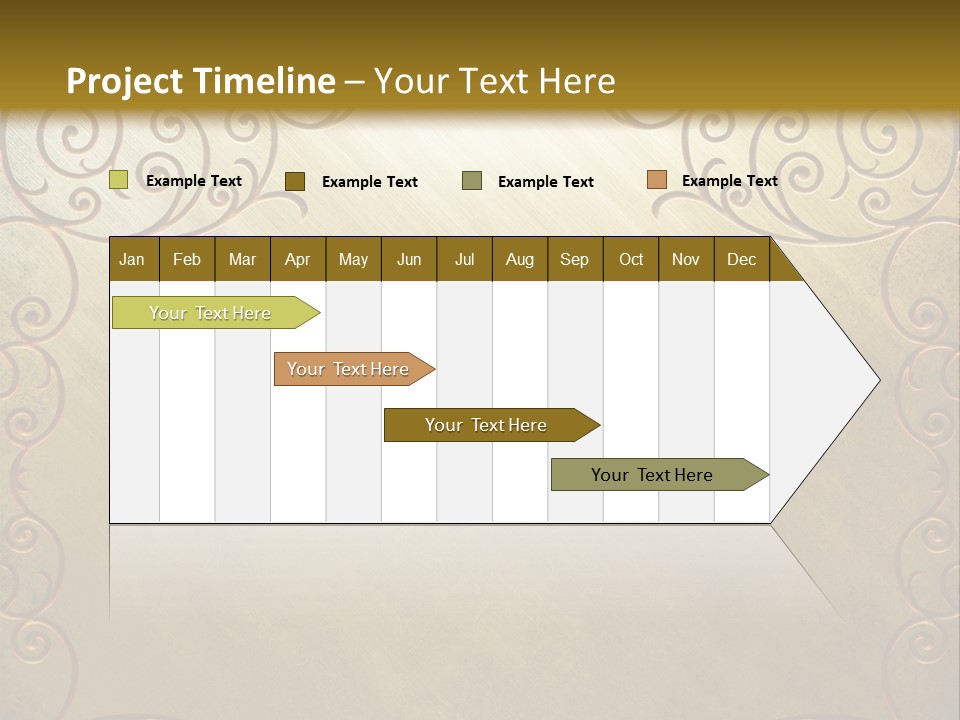 Project Timeline – Your Text Here

Example Text
Example Text
Example Text
Example Text

| Jan | Feb | Mar | Apr | May | Jun | Jul | Aug | Sep | Oct | Nov | Dec |
|---|---|---|---|---|---|---|---|---|---|---|---|

Your Text Here

Your Text Here

Your Text Here

Your Text Here